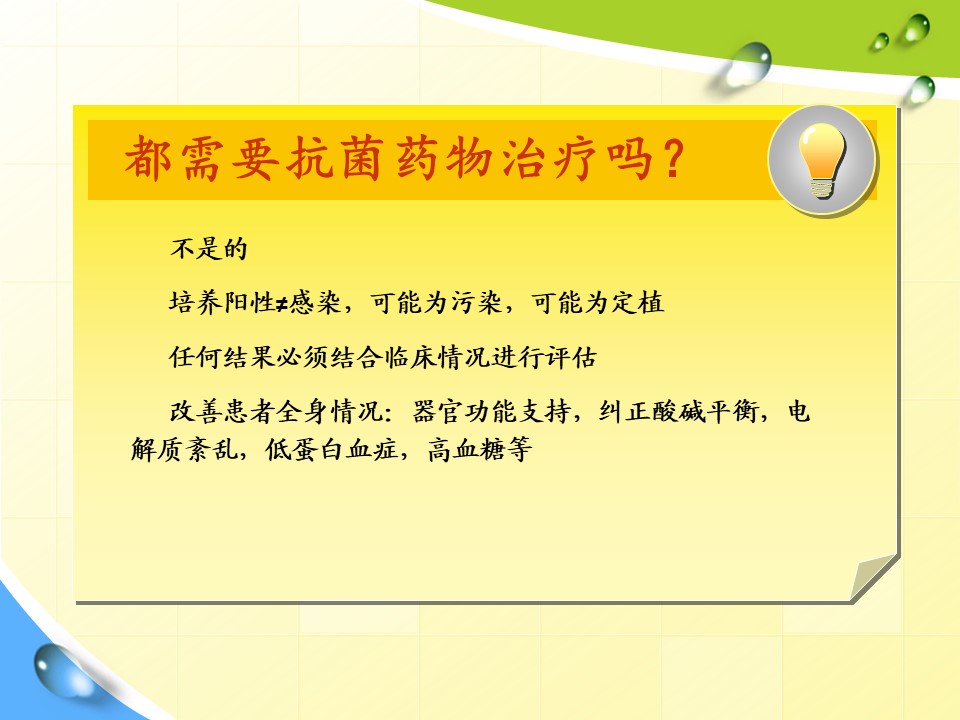 都需要抗菌药物治疗吗？

不是的

培养阳性≠感染，可能为污染，可能为定植

任何结果必须结合临床情况进行评估

改善患者全身情况：器官功能支持，纠正酸碱平衡，电解质紊乱，低蛋白血症，高血糖等